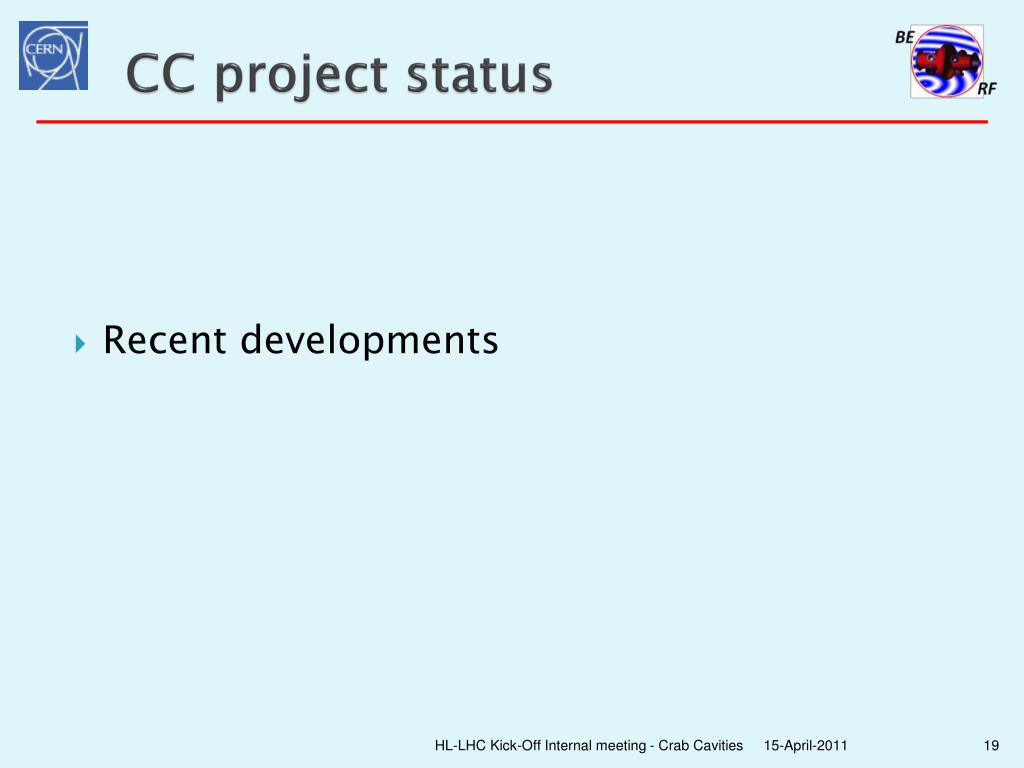 CERN

CC project status

BE

RF

Recent developments

HL-LHC Kick-Off Internal meeting - Crab Cavities 15-April-2011 19